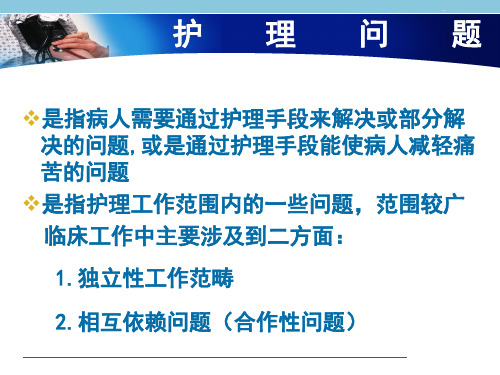 护 理 问 题

❖是指病人需要通过护理手段来解决或部分解决的问题,或是通过护理手段能使病人减轻痛苦的问题

❖是指护理工作范围内的一些问题，范围较广

临床工作中主要涉及到二方面：

1.独立性工作范畴

2.相互依赖问题（合作性问题）